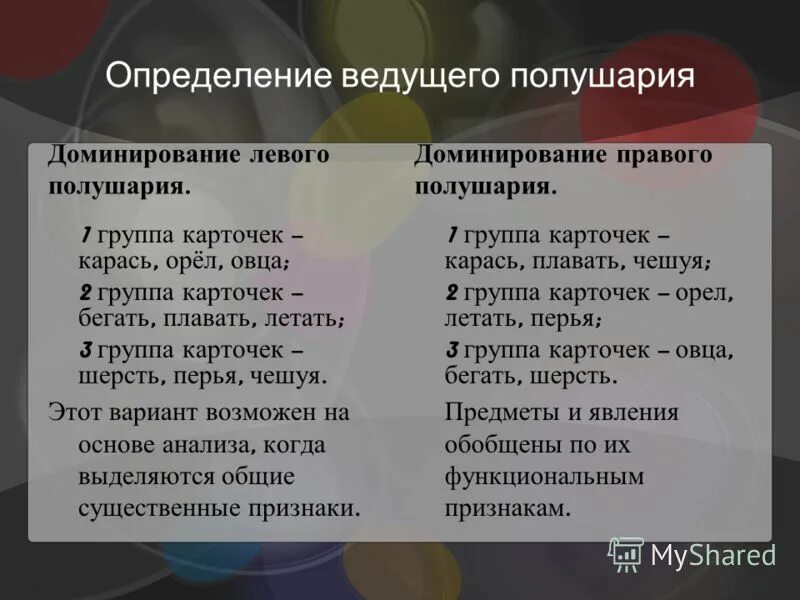 Определение ведущего полушария

Доминирование левого полушария.

1 группа карточек – карась, орёл, овца;

2 группа карточек – бегать, плавать, летать;

3 группа карточек – шерсть, перья, чешуя.

Этот вариант возможен на основе анализа, когда выделяются общие существенные признаки.

Доминирование правого полушария.

1 группа карточек – карась, плавать, чешуя;

2 группа карточек – орел, летать, перья;

3 группа карточек – овца, бегать, шерсть.

Предметы и явления обобщены по их функциональным признакам.

MyShared